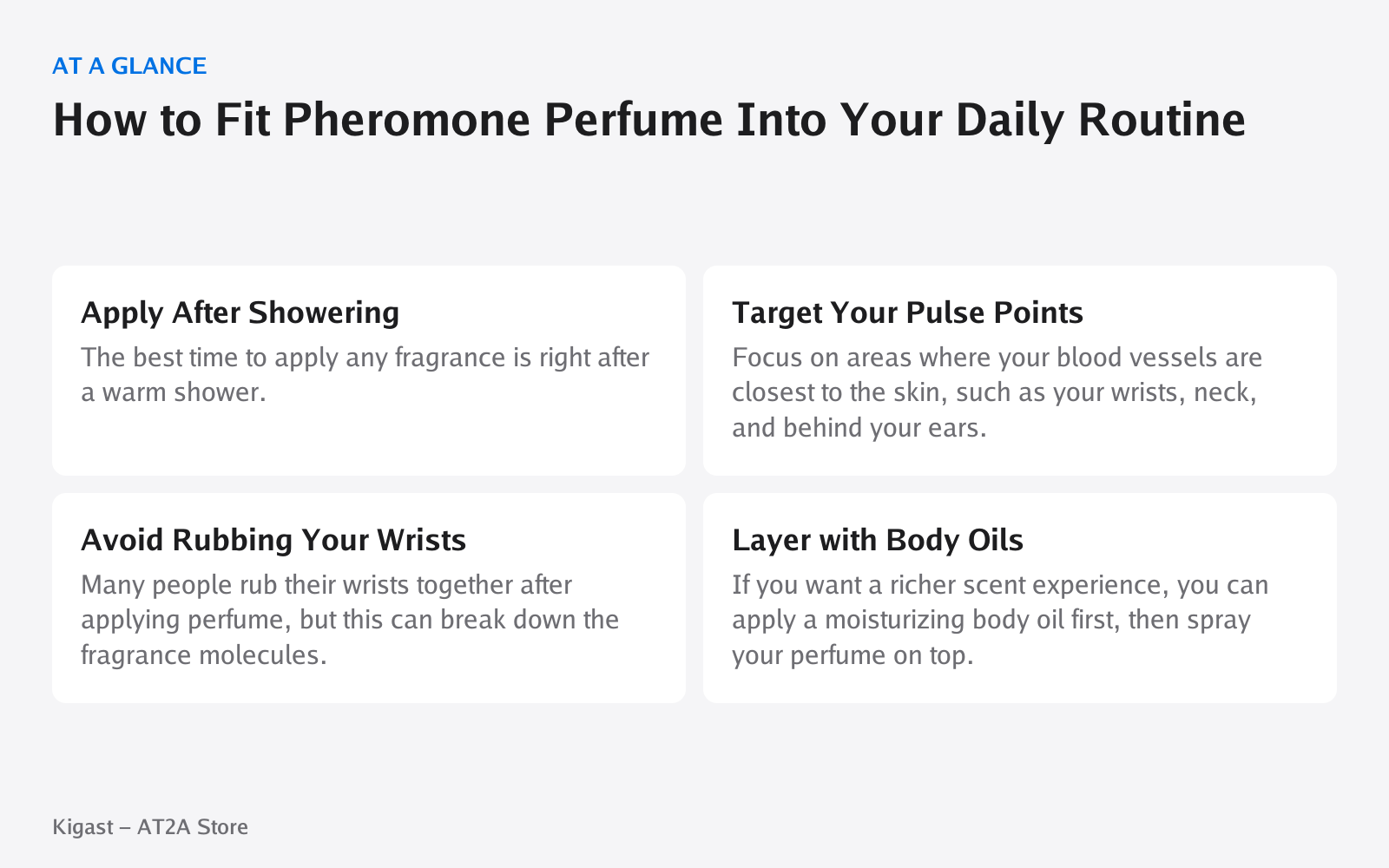 AT A GLANCE

How to Fit Pheromone Perfume Into Your Daily Routine

Apply After Showering

The best time to apply any fragrance is right after a warm shower.

Target Your Pulse Points

Focus on areas where your blood vessels are closest to the skin, such as your wrists, neck, and behind your ears.

Avoid Rubbing Your Wrists

Many people rub their wrists together after applying perfume, but this can break down the fragrance molecules.

Layer with Body Oils

If you want a richer scent experience, you can apply a moisturizing body oil first, then spray your perfume on top.

Kigast – AT2A Store